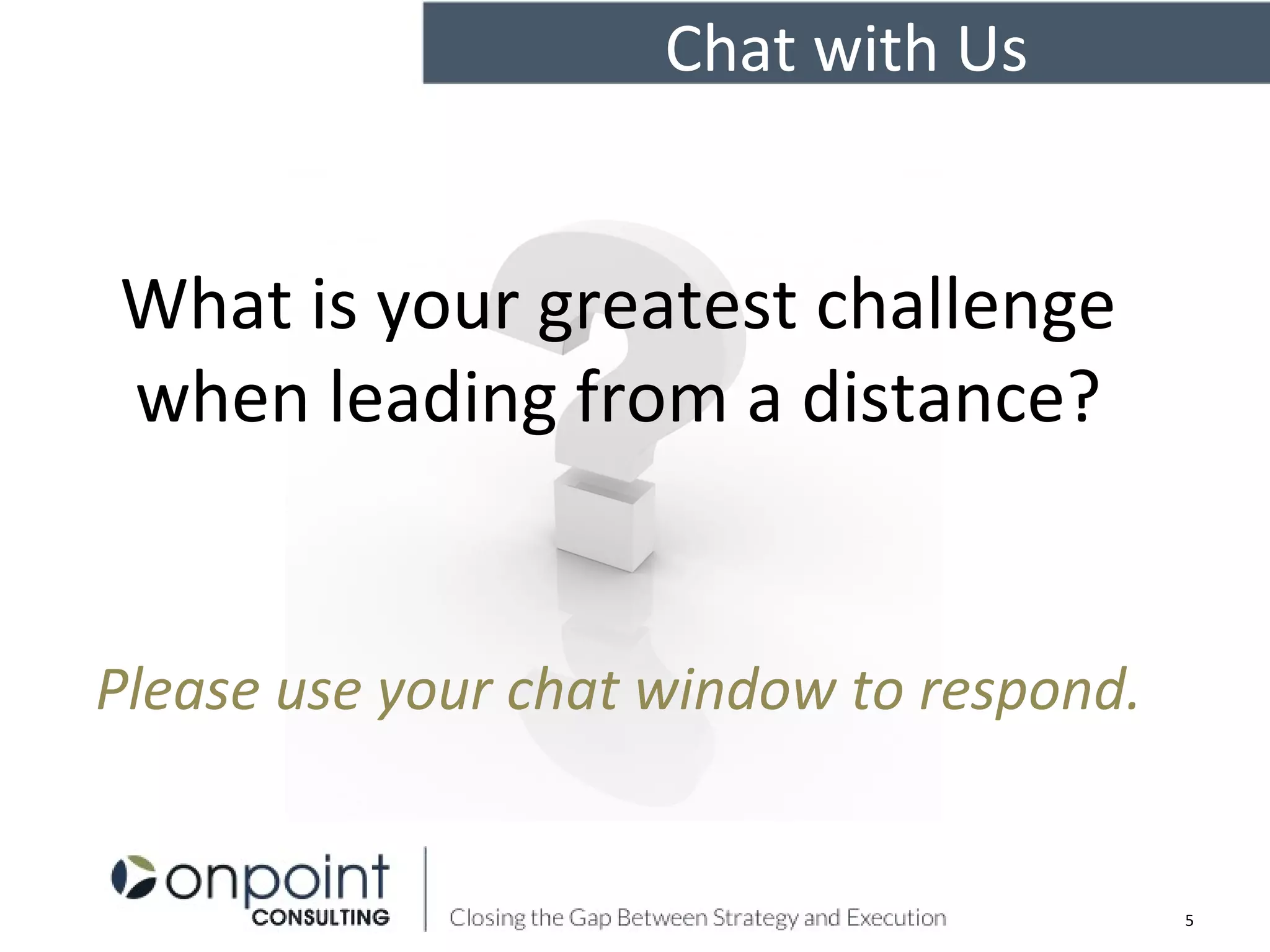 Chat with Us

What is your greatest challenge when leading from a distance?

Please use your chat window to respond.

onpoint CONSULTING

Closing the Gap Between Strategy and Execution

5